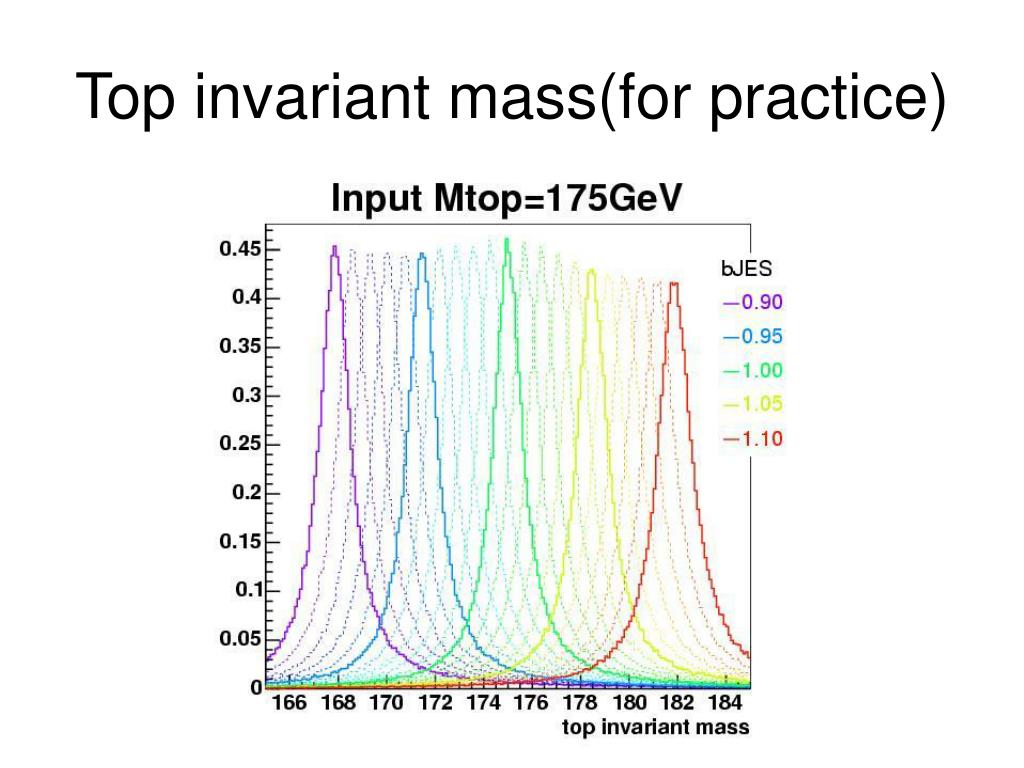 Top invariant mass(for practice)

Input Mtop=175GeV

0.45
0.4
0.35
0.3
0.25
0.2
0.15
0.1
0.05
0

166 168 170 172 174 176 178 180 182 184
top invariant mass

bJES
—0.90
—0.95
—1.00
—1.05
—1.10